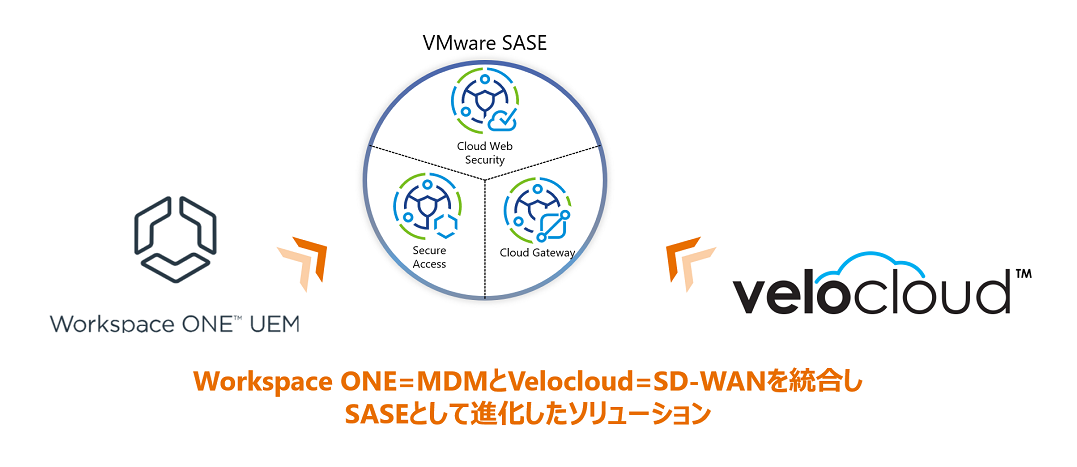 VMware SASE

Cloud Web Security

Secure Access

Cloud Gateway

Workspace ONE™ UEM

velocloud™

Workspace ONE=MDMとVelocloud=SD-WANを統合し
SASEとして進化したソリューション